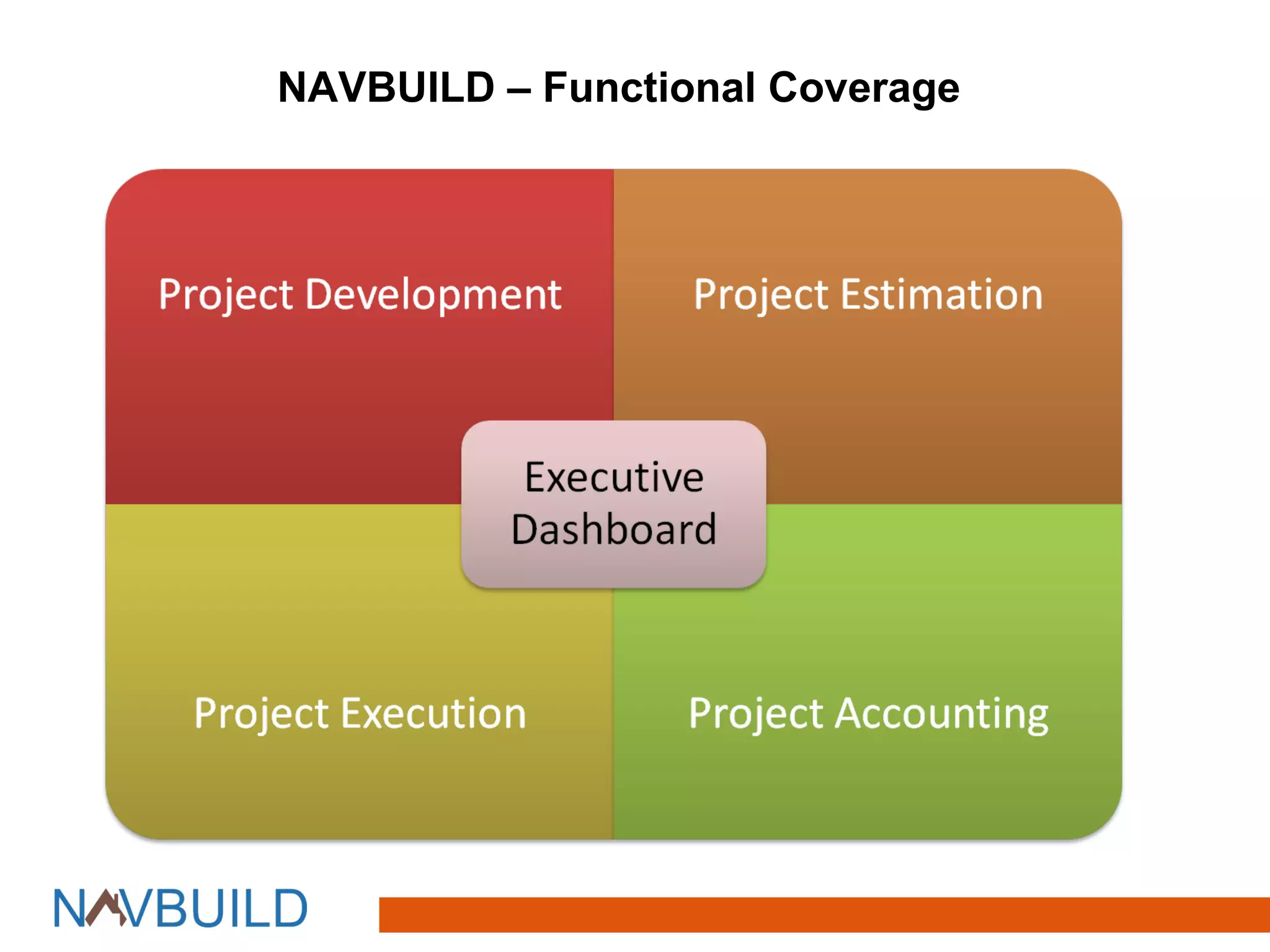 NAVBUILD – Functional Coverage

Project Development

Project Estimation

Executive Dashboard

Project Execution

Project Accounting

NAVBUILD